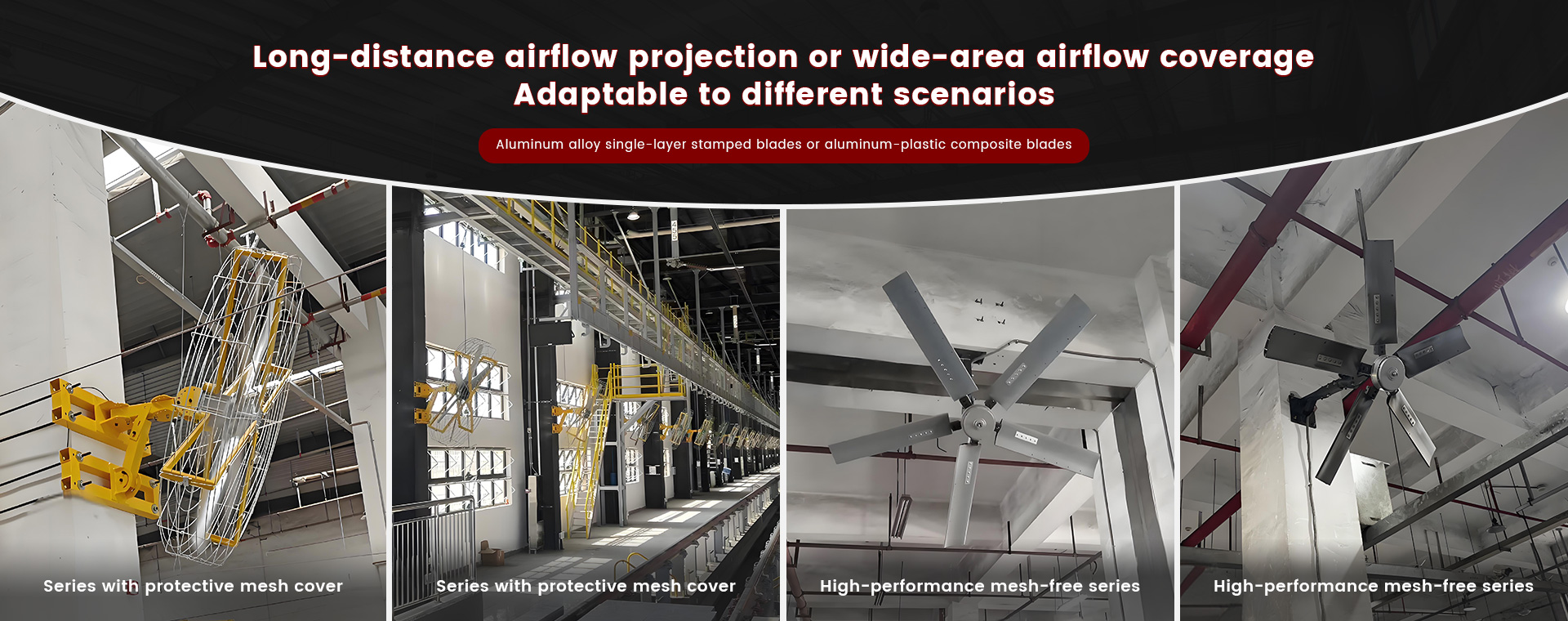 Long-distance airflow projection or wide-area airflow coverage
Adaptable to different scenarios

Aluminum alloy single-layer stamped blades or aluminum-plastic composite blades

Series with protective mesh cover

Series with protective mesh cover

High-performance mesh-free series

High-performance mesh-free series